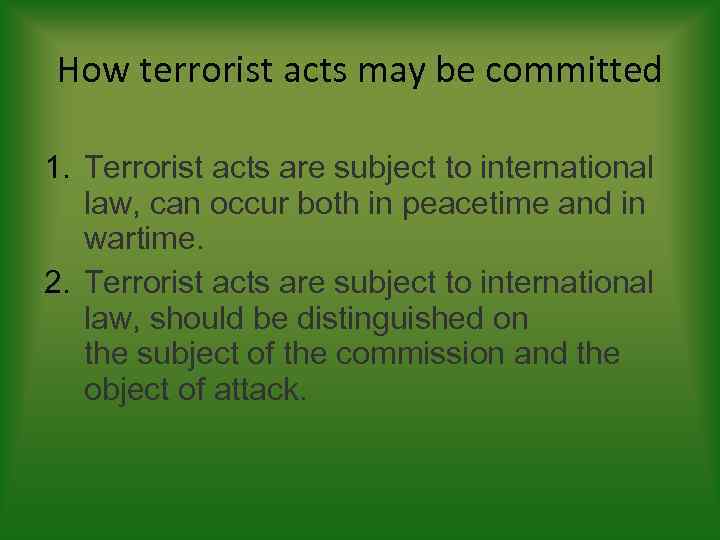 How terrorist acts may be committed

1. Terrorist acts are subject to international law, can occur both in peacetime and in wartime.
2. Terrorist acts are subject to international law, should be distinguished on the subject of the commission and the object of attack.